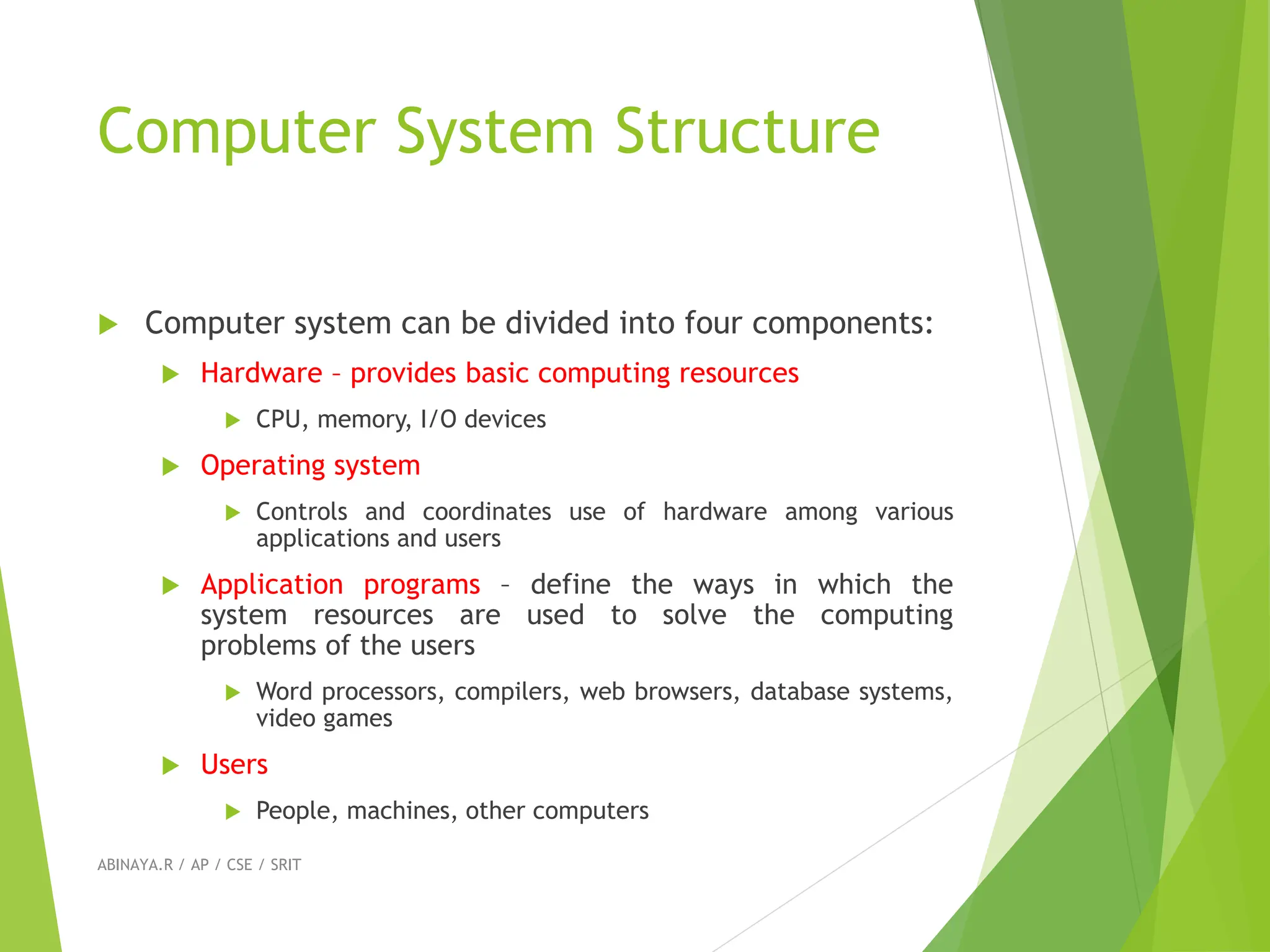 Computer System Structure

Computer system can be divided into four components:

Hardware – provides basic computing resources

CPU, memory, I/O devices

Operating system

Controls and coordinates use of hardware among various applications and users

Application programs – define the ways in which the system resources are used to solve the computing problems of the users

Word processors, compilers, web browsers, database systems, video games

Users

People, machines, other computers

ABINAYA.R / AP / CSE / SRIT